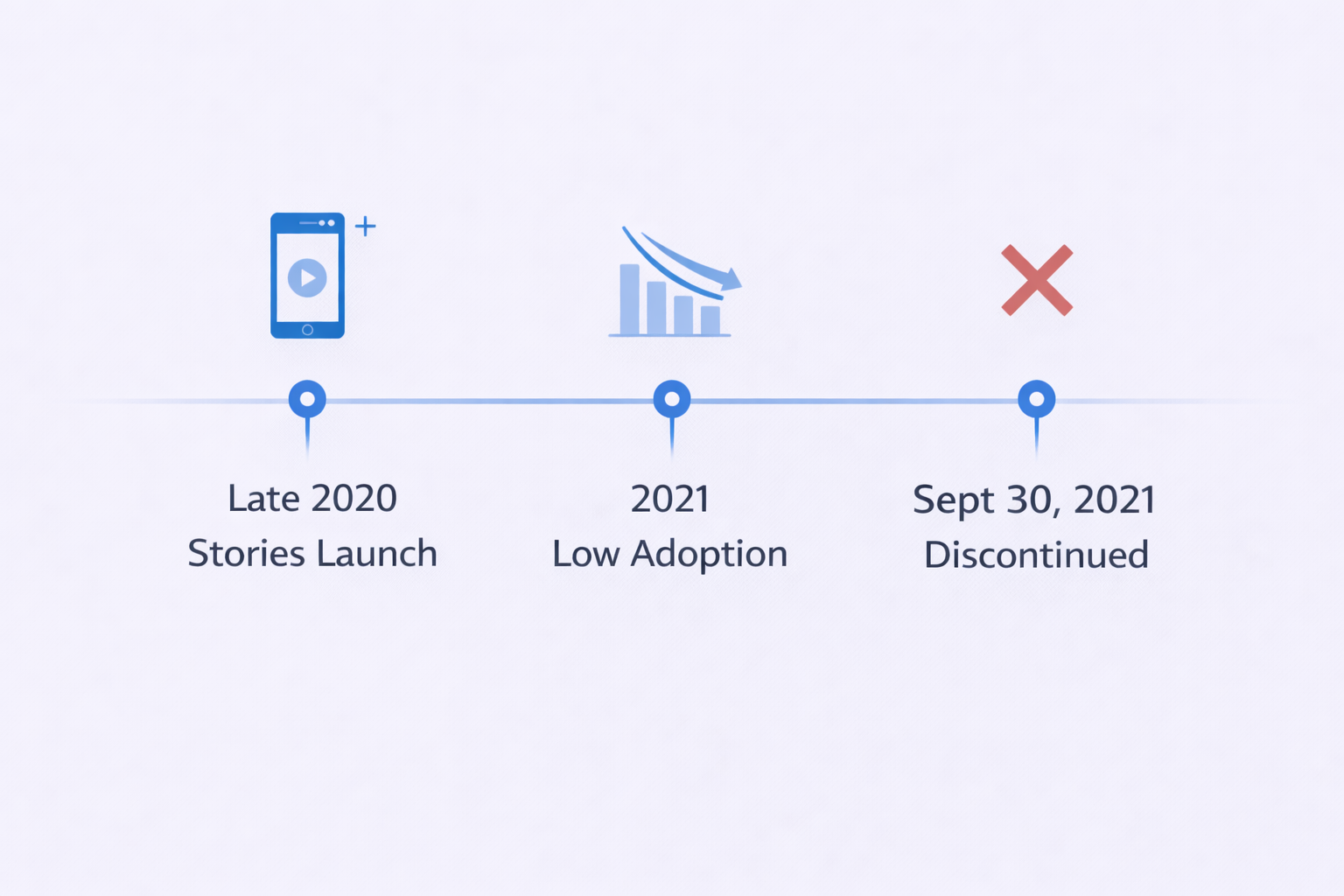 Late 2020
Stories Launch

2021
Low Adoption

Sept 30, 2021
Discontinued